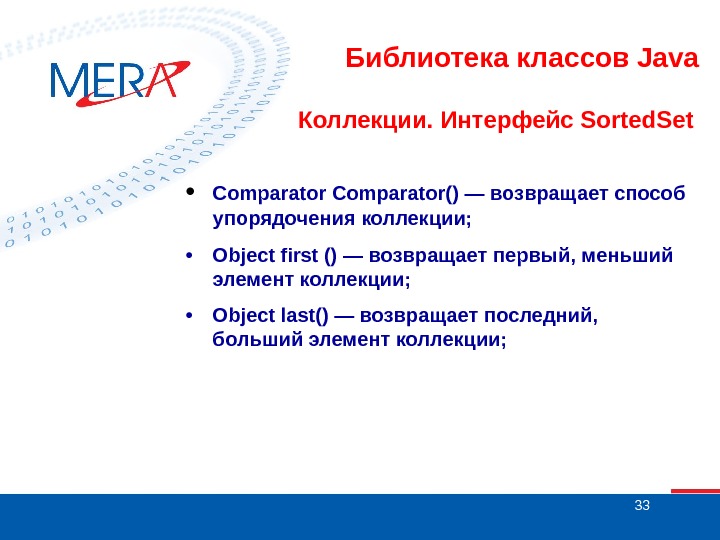 MERA

Библиотека классов Java

Коллекции. Интерфейс SortedSet

• Comparator Comparator() — возвращает способ упорядочения коллекции;

• Object first () — возвращает первый, меньший элемент коллекции;

• Object last() — возвращает последний, больший элемент коллекции;

33